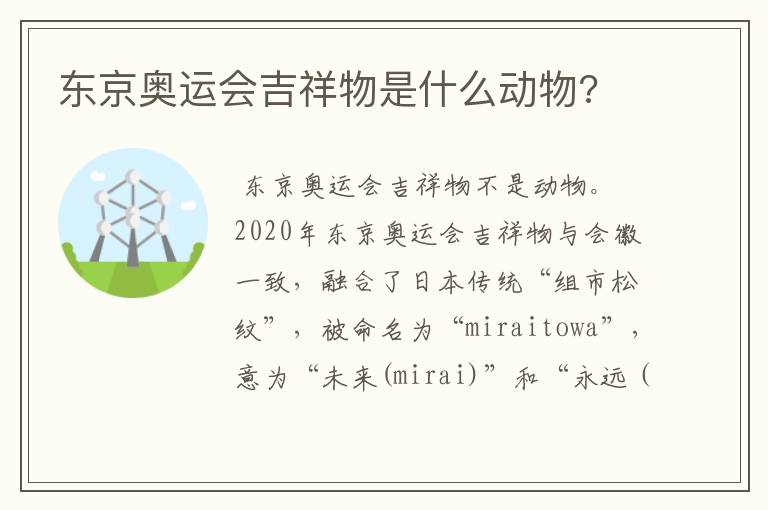 东京奥运会吉祥物是什么动物?

东京奥运会吉祥物不是动物。2020年东京奥运会吉祥物与会徽一致，融合了日本传统“组市松纹”，被命名为“miraitowa”，意为“未来(mirai)”和“永远(